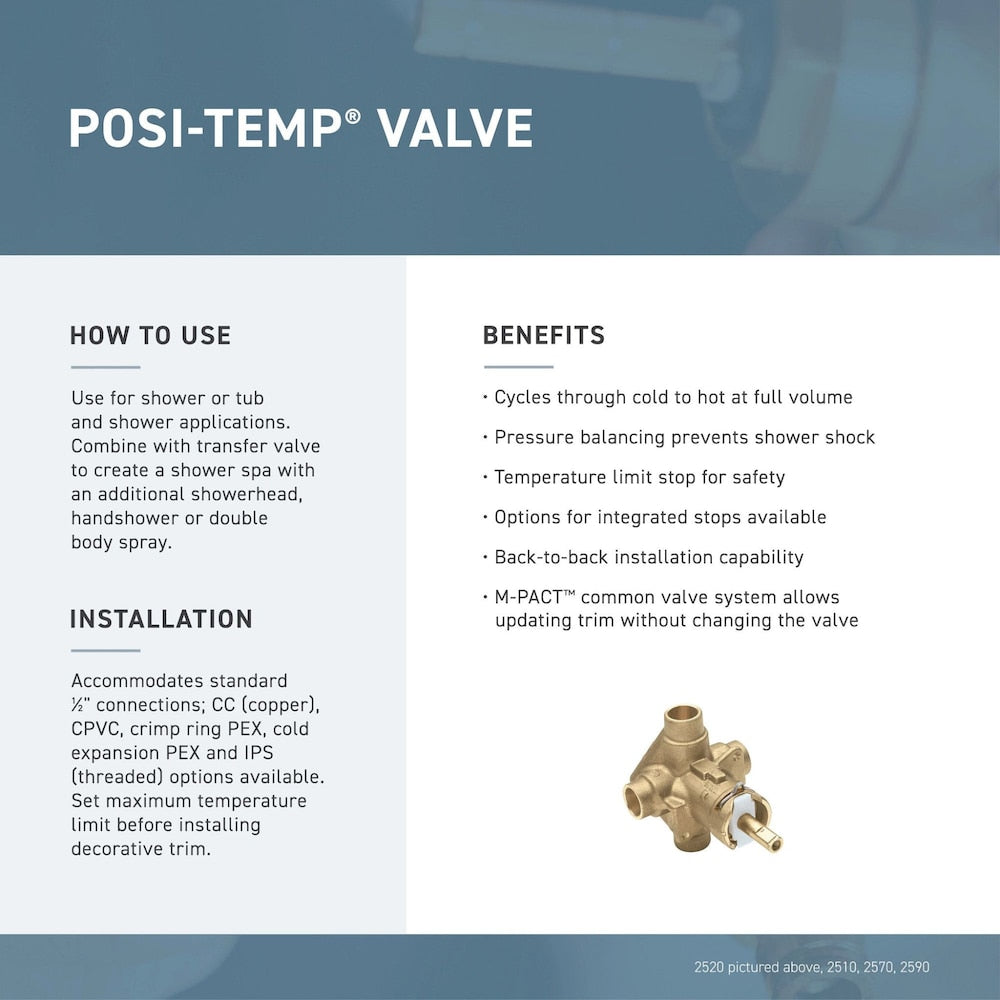 POSI-TEMP® VALVE

HOW TO USE

Use for shower or tub and shower applications. Combine with transfer valve to create a shower spa with an additional showerhead, handshower or double body spray.

INSTALLATION

Accommodates standard ½" connections; CC (copper), CPVC, crimp ring PEX, cold expansion PEX and IPS (threaded) options available. Set maximum temperature limit before installing decorative trim.

BENEFITS

• Cycles through cold to hot at full volume

• Pressure balancing prevents shower shock

• Temperature limit stop for safety

• Options for integrated stops available

• Back-to-back installation capability

• M-PACT™ common valve system allows updating trim without changing the valve

2520 pictured above, 2510, 2570, 2590